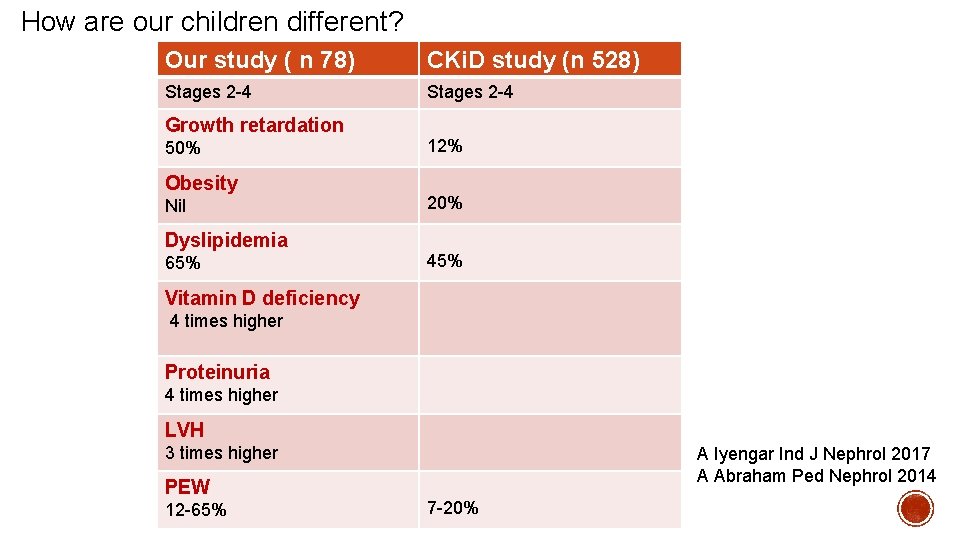 How are our children different?

| Our study ( n 78) | CKiD study (n 528) |
|---|---|
| Stages 2-4 | Stages 2-4 |
| Growth retardation 50% | 12% |
| Obesity Nil | 20% |
| Dyslipidemia 65% | 45% |
| Vitamin D deficiency 4 times higher | |
| Proteinuria 4 times higher | |
| LVH 3 times higher | |
| PEW 12-65% | 7-20% |

A Iyengar Ind J Nephrol 2017
A Abraham Ped Nephrol 2014